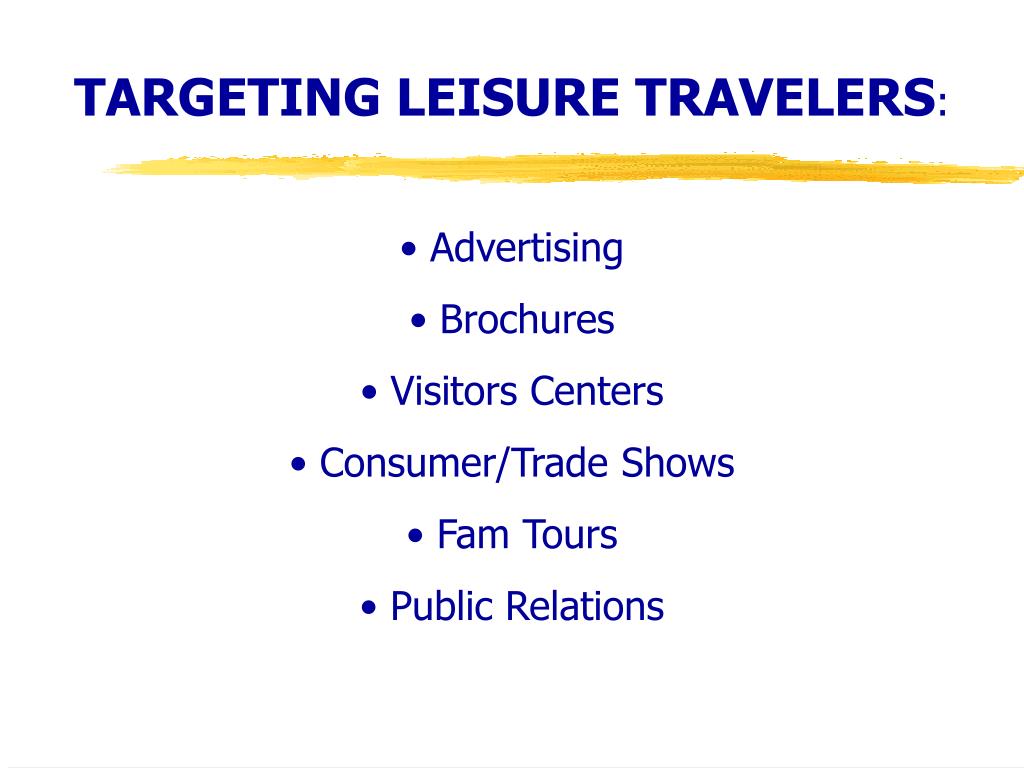 TARGETING LEISURE TRAVELERS:

• Advertising

• Brochures

• Visitors Centers

• Consumer/Trade Shows

• Fam Tours

• Public Relations